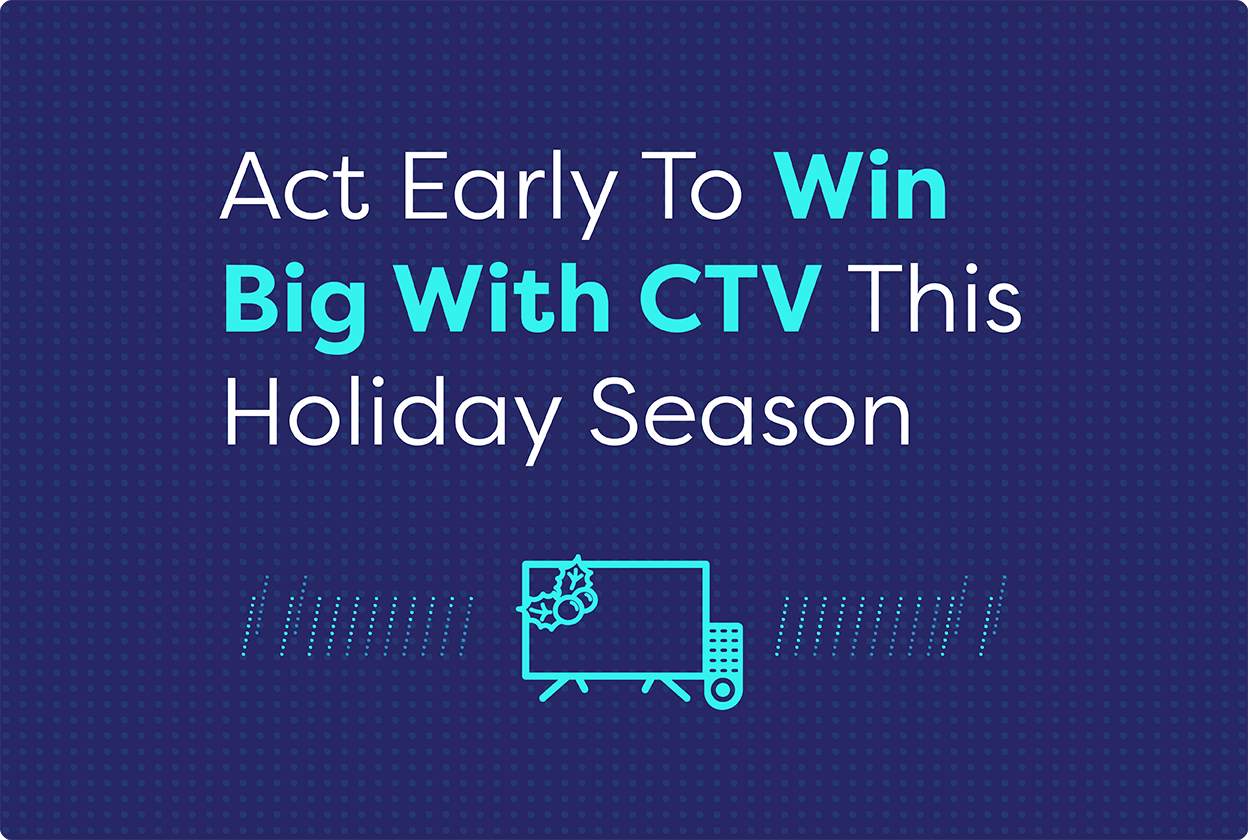 Act Early To Win Big With CTV This Holiday Season